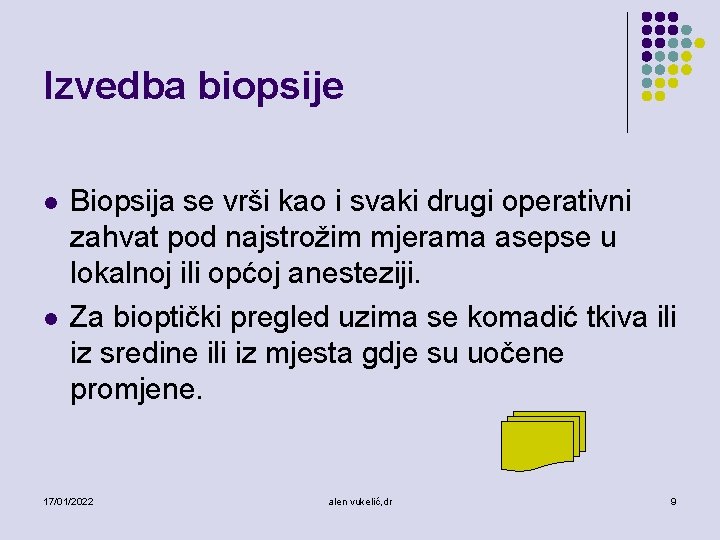 Izvedba biopsije

- Biopsija se vrši kao i svaki drugi operativni zahvat pod najstrožim mjerama asepse u lokalnoj ili općoj anesteziji.
- Za bioptički pregled uzima se komadić tkiva ili iz sredine ili iz mjesta gdje su uočene promjene.

17/01/2022 alen vukelić,dr 9